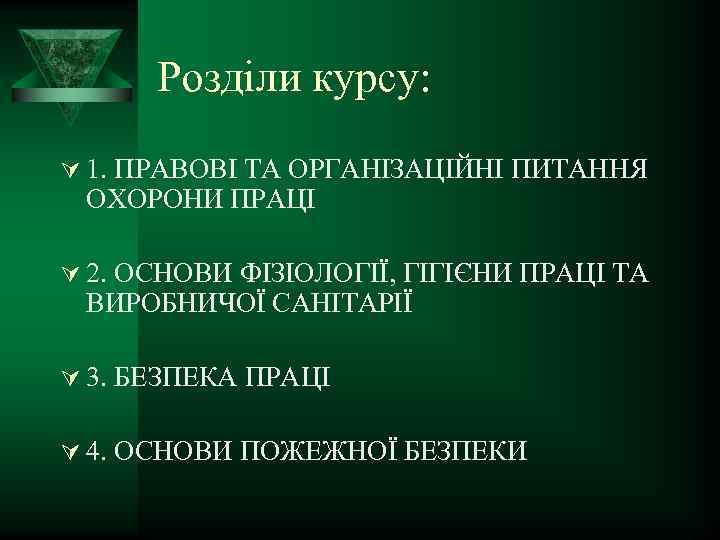 Розділи курсу:

1. ПРАВОВІ ТА ОРГАНІЗАЦІЙНІ ПИТАННЯ ОХОРОНИ ПРАЦІ

2. ОСНОВИ ФІЗІОЛОГІЇ, ГІГІЄНИ ПРАЦІ ТА ВИРОБНИЧОЇ САНІТАРІЇ

3. БЕЗПЕКА ПРАЦІ

4. ОСНОВИ ПОЖЕЖНОЇ БЕЗПЕКИ